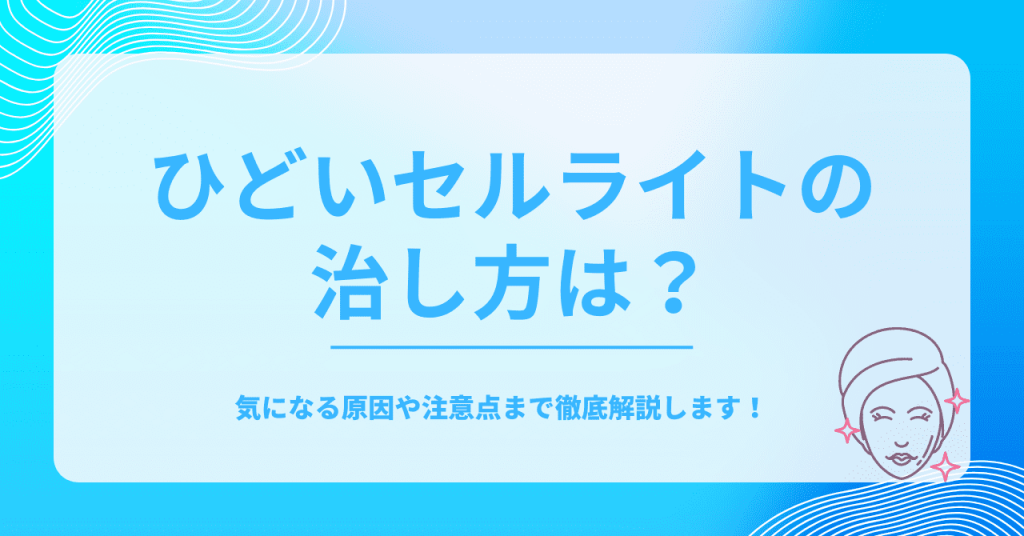 ひどいセルライトの治し方は？

気になる原因や注意点まで徹底解説します！